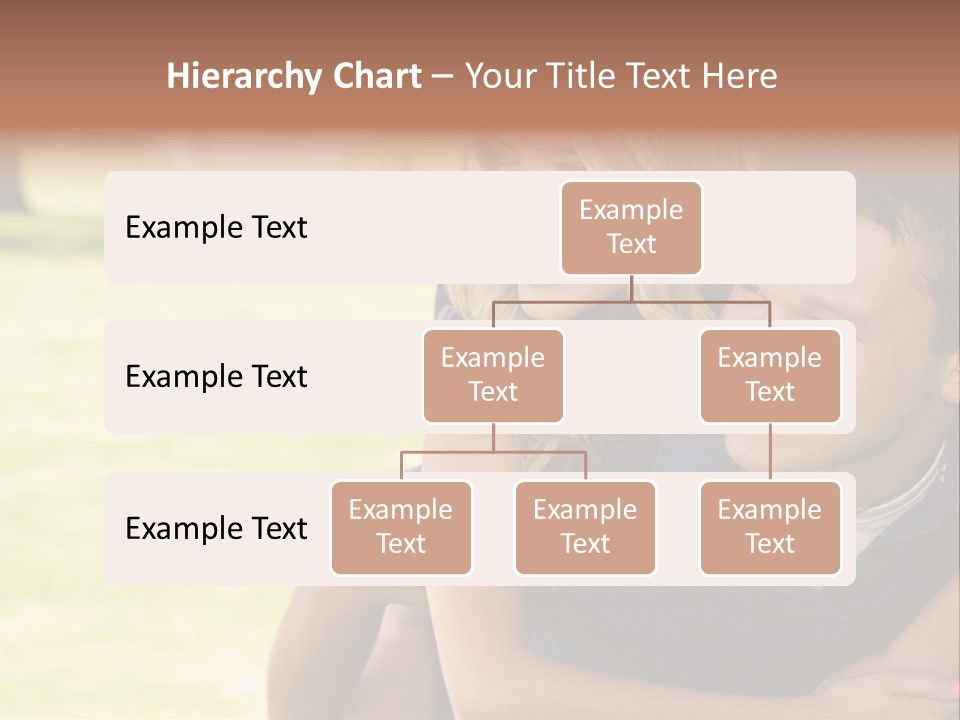 Hierarchy Chart – Your Title Text Here

Example Text

Example Text

Example Text

Example Text

Example Text

Example Text

Example Text

Example Text

Example Text